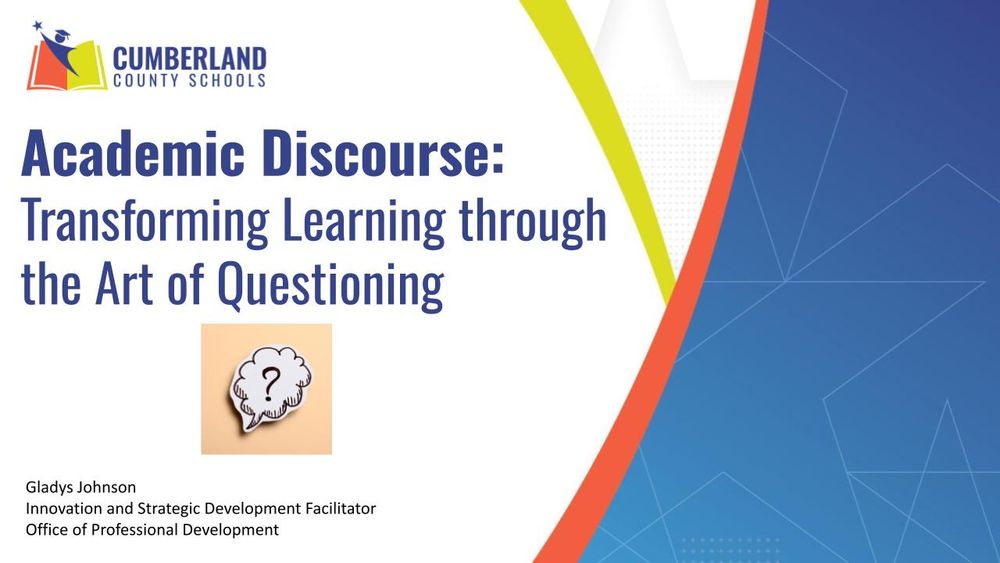 CUMBERLAND
COUNTY SCHOOLS

Academic Discourse:
Transforming Learning through the Art of Questioning

?

Gladys Johnson
Innovation and Strategic Development Facilitator
Office of Professional Development